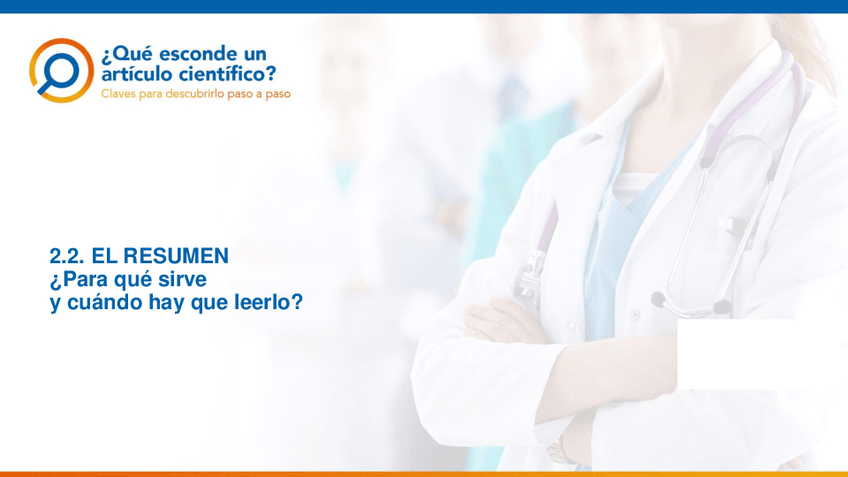 ¿Qué esconde un artículo científico?
Claves para descubrirlo paso a paso

2.2. EL RESUMEN
¿Para qué sirve
y cuándo hay que leerlo?